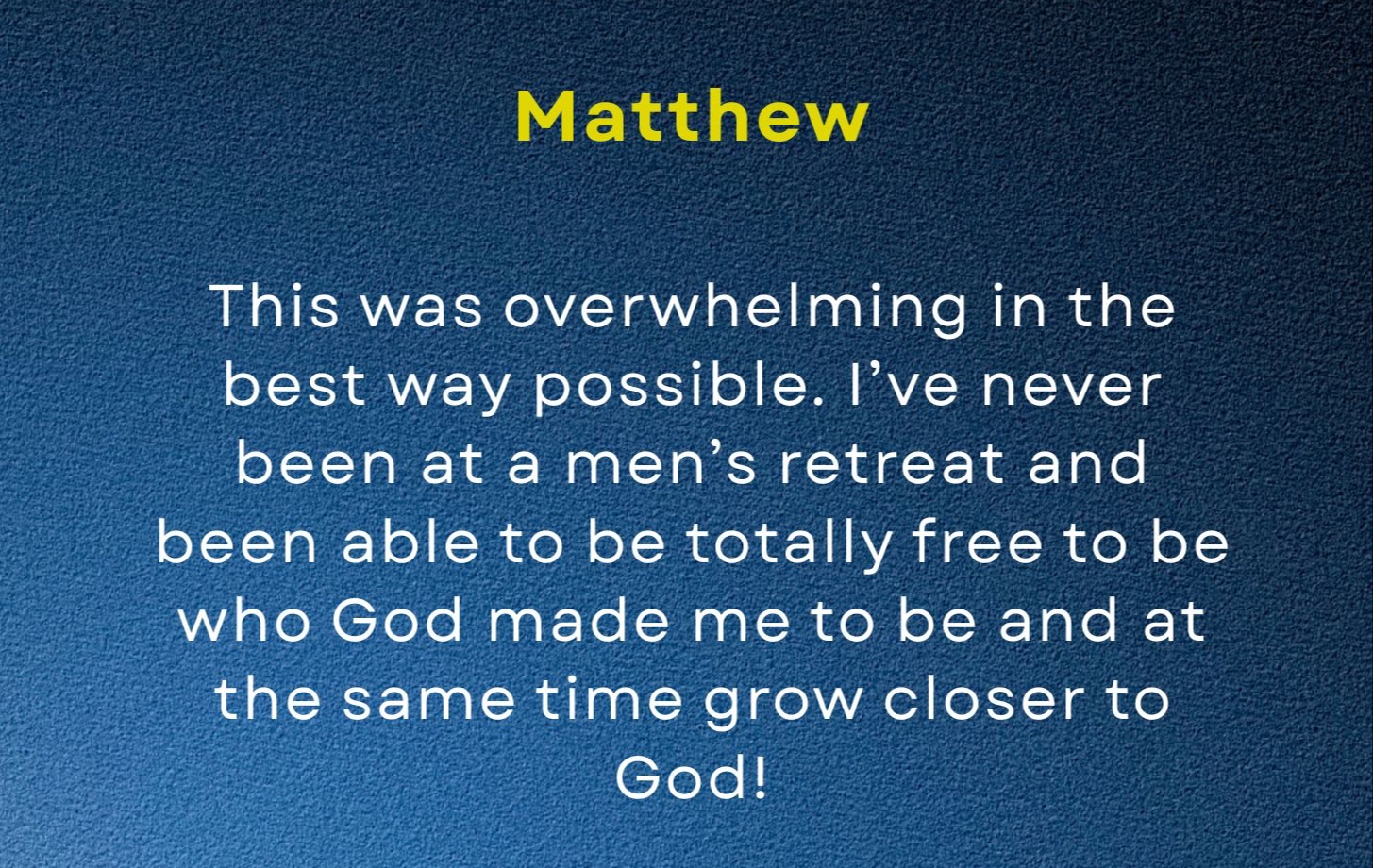 Matthew

This was overwhelming in the best way possible. I’ve never been at a men’s retreat and been able to be totally free to be who God made me to be and at the same time grow closer to God!